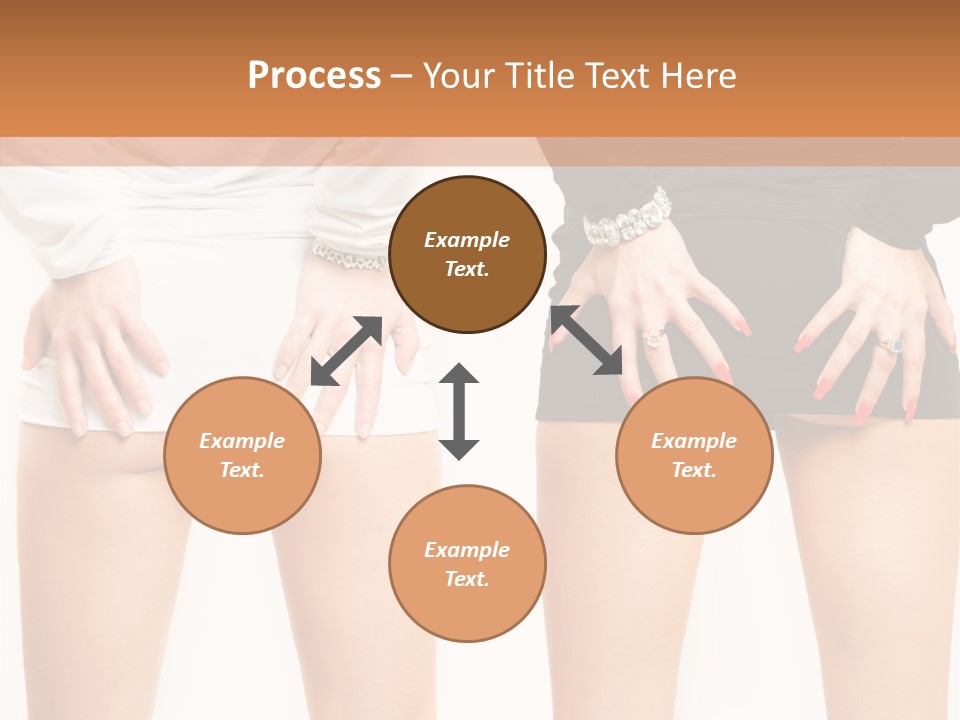 Process – Your Title Text Here

Example Text.

Example Text.

Example Text.

Example Text.